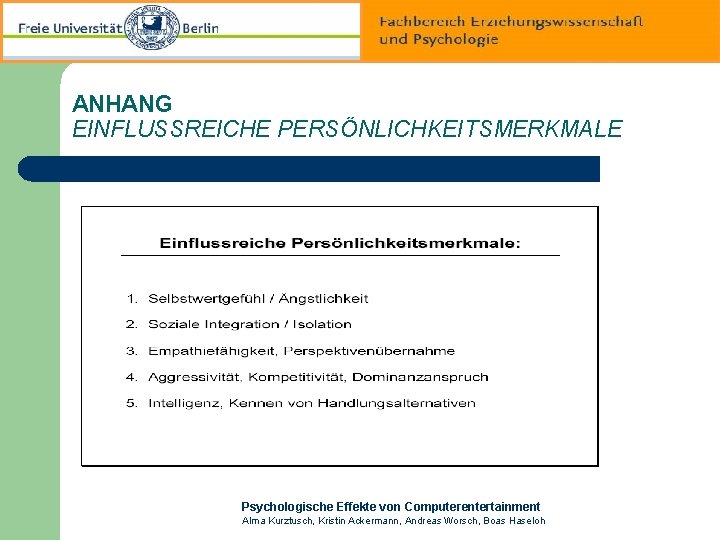 Freie Universität Berlin

Fachbereich Erziehungswissenschaft und Psychologie

ANHANG
EINFLUSSREICHE PERSÖNLICHKEITSMERKMALE

Einflussreiche Persönlichkeitsmerkmale:

1. Selbstwertgefühl / Ängstlichkeit
2. Soziale Integration / Isolation
3. Empathiefähigkeit, Perspektivenübernahme
4. Aggressivität, Kompetitivität, Dominanzanspruch
5. Intelligenz, Kennen von Handlungsalternativen

Psychologische Effekte von Computerentertainment
Alma Kurztusch, Kristin Ackermann, Andreas Worsch, Boas Haseloh